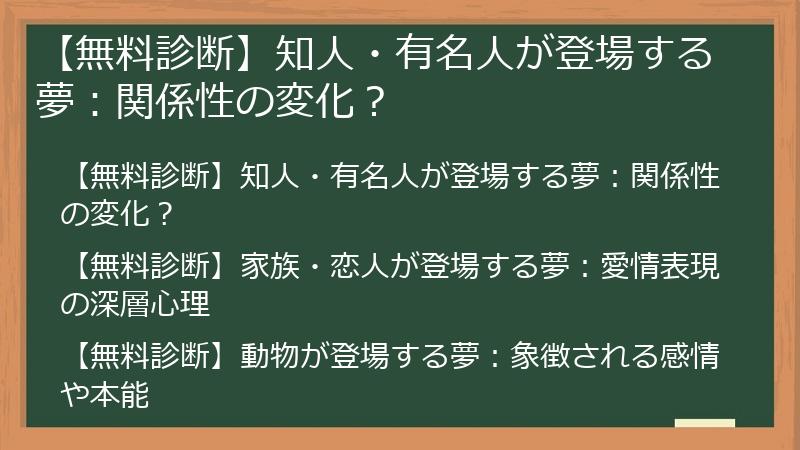 【無料診断】知人・有名人が登場する夢：関係性の変化？

【無料診断】知人・有名人が登場する夢：関係性の変化？

【無料診断】家族・恋人が登場する夢：愛情表現の深層心理

【無料診断】動物が登場する夢：象徴される感情や本能